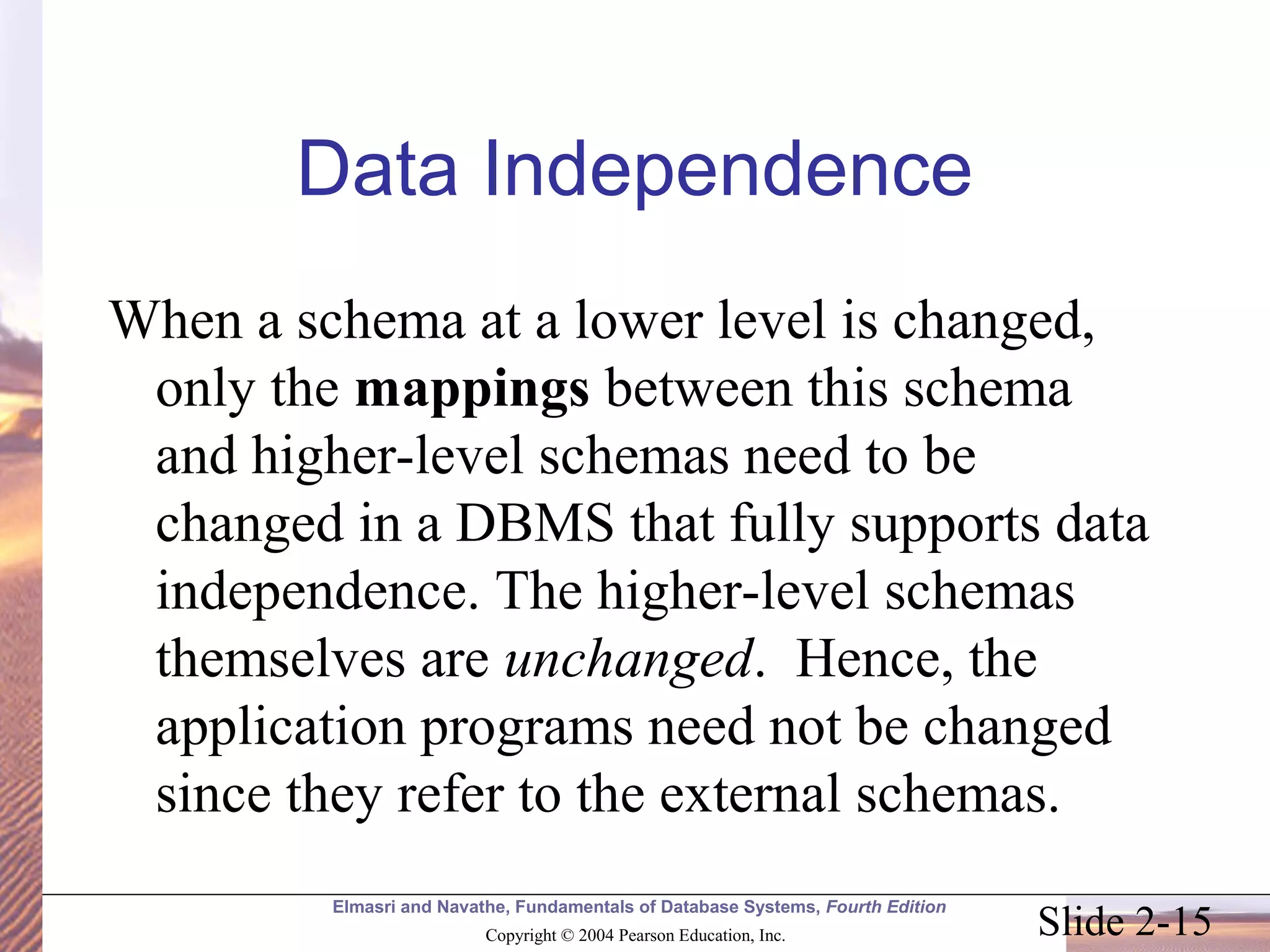 Data Independence

When a schema at a lower level is changed, only the mappings between this schema and higher-level schemas need to be changed in a DBMS that fully supports data independence. The higher-level schemas themselves are unchanged. Hence, the application programs need not be changed since they refer to the external schemas.

Elmasri and Navathe, Fundamentals of Database Systems, Fourth Edition

Copyright © 2004 Pearson Education, Inc.

Slide 2-15